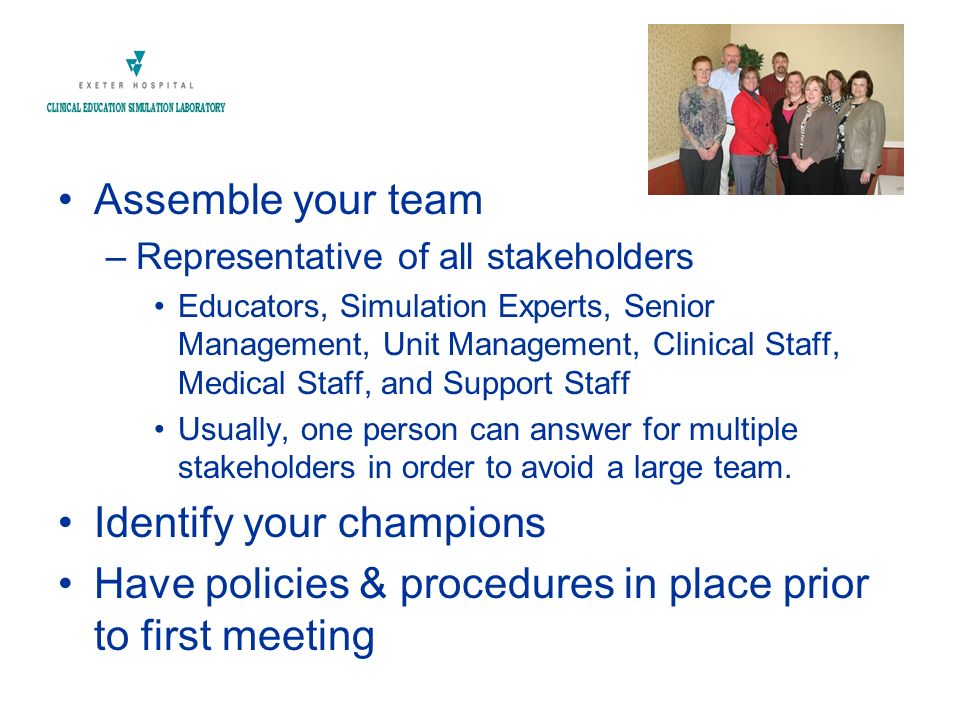 EXETER HOSPITAL
CLINICAL EDUCATION SIMULATION LABORATORY

• Assemble your team
– Representative of all stakeholders
• Educators, Simulation Experts, Senior Management, Unit Management, Clinical Staff, Medical Staff, and Support Staff
• Usually, one person can answer for multiple stakeholders in order to avoid a large team.
• Identify your champions
• Have policies & procedures in place prior to first meeting